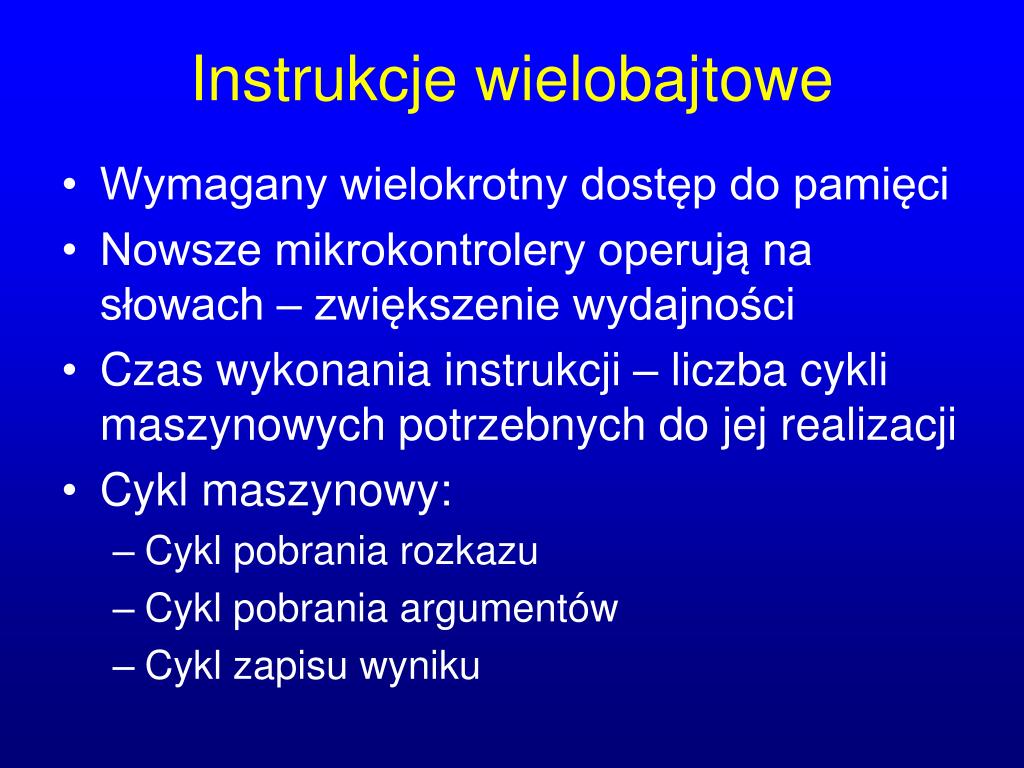 Instrukcje wielobajtowe

• Wymagany wielokrotny dostęp do pamięci
• Nowsze mikrokontrolery operują na słowach – zwiększenie wydajności
• Czas wykonania instrukcji – liczba cykli maszynowych potrzebnych do jej realizacji
• Cykl maszynowy:
– Cykl pobrania rozkazu
– Cykl pobrania argumentów
– Cykl zapisu wyniku